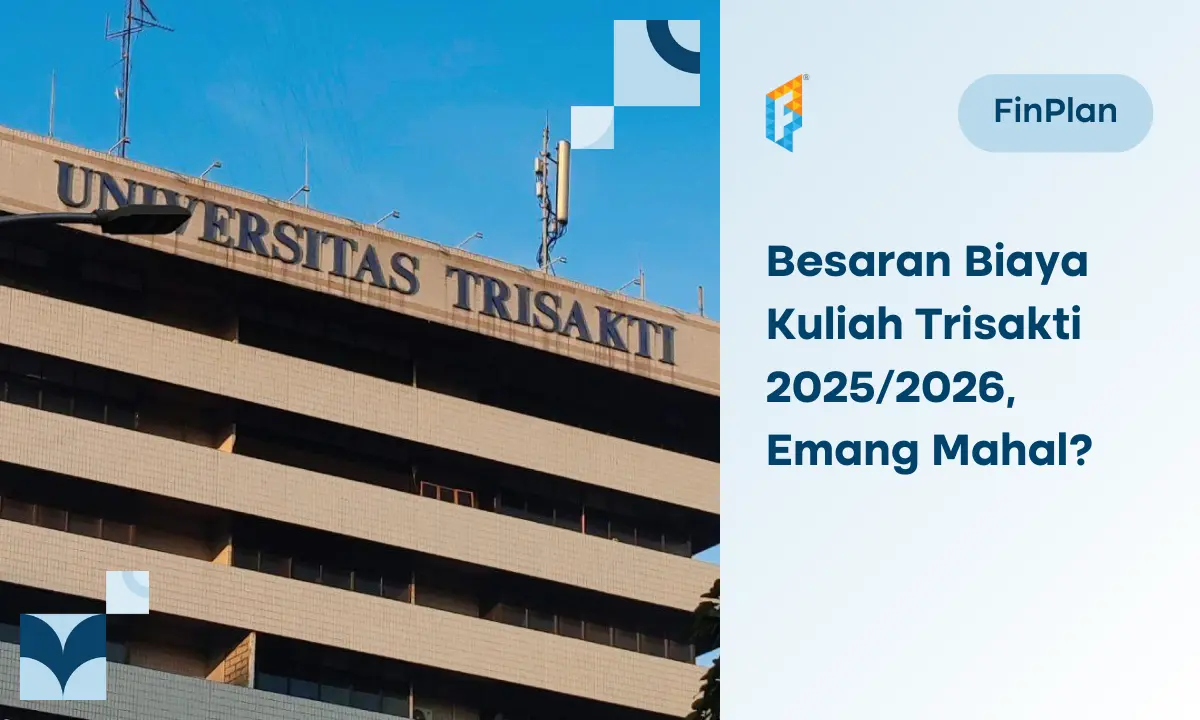 UNIVERSITAS TRISAKTI

FinPlan

Besaran Biaya Kuliah Trisakti 2025/2026, Emang Mahal?